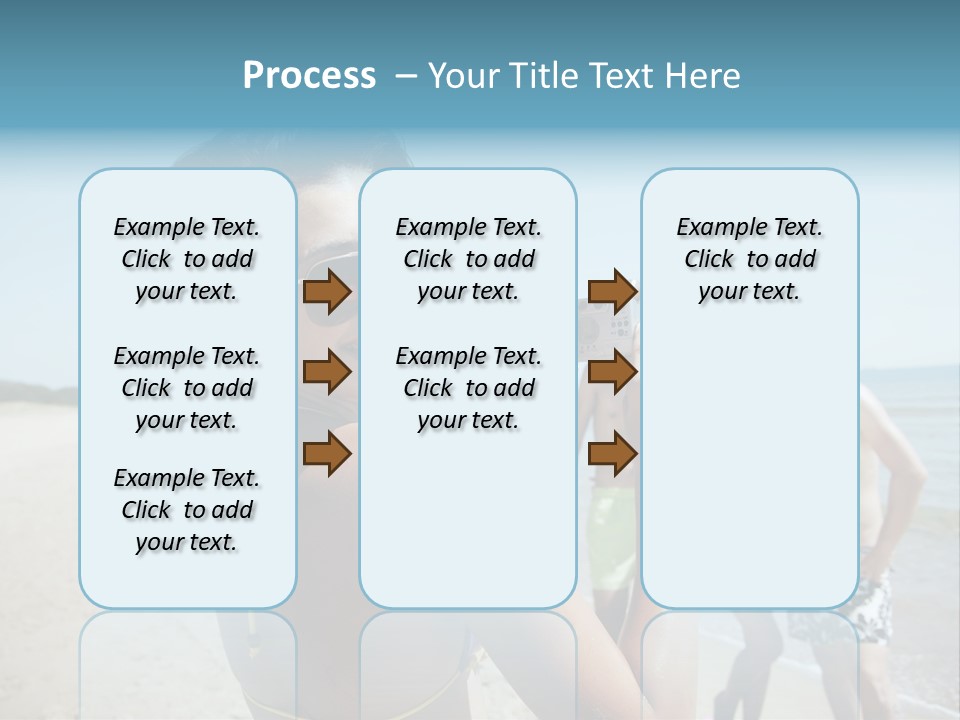 Process – Your Title Text Here

Example Text. Click to add your text.

Example Text. Click to add your text.

Example Text. Click to add your text.

Example Text. Click to add your text.

Example Text. Click to add your text.

Example Text. Click to add your text.